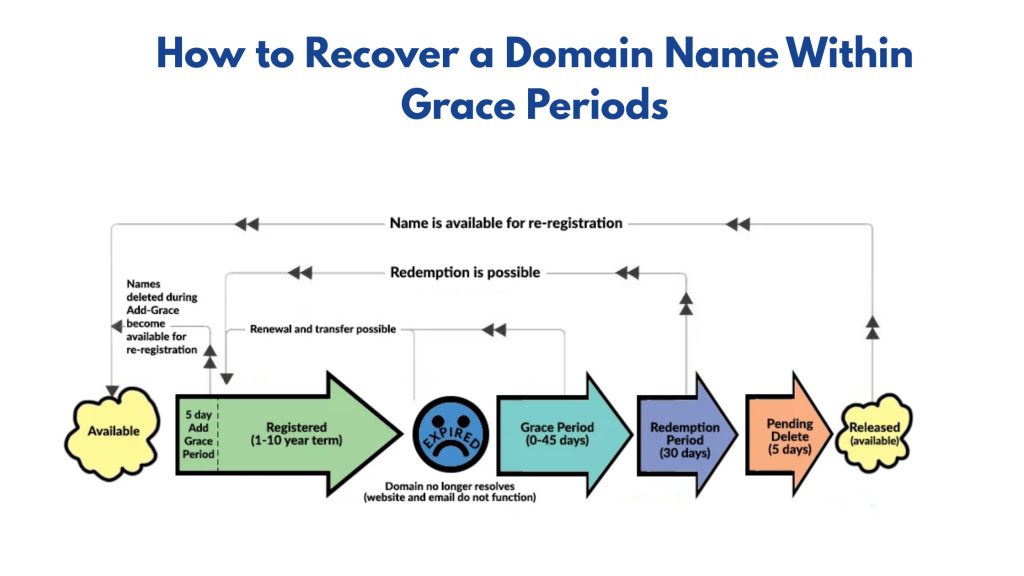 How to Recover a Domain Name Within Grace Periods

Name is available for re-registration

Redemption is possible

Names deleted during Add-Grace become available for re-registration

Renewal and transfer possible

Available

5 day Add Grace Period

Registered (1-10 year term)

EXPIRED

Domain no longer resolves (website and email do not function)

Grace Period (0-45 days)

Redemption Period (30 days)

Pending Delete (5 days)

Released (available)